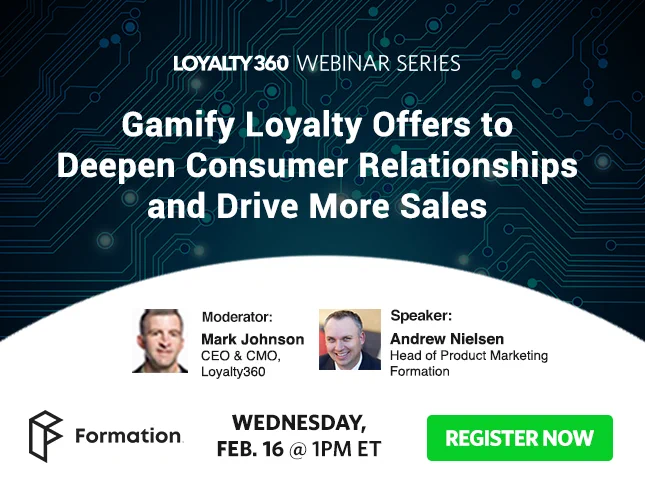 LOYALTY360 WEBINAR SERIES

Gamify Loyalty Offers to Deepen Consumer Relationships and Drive More Sales

Moderator:
Mark Johnson
CEO & CMO, Loyalty360

Speaker:
Andrew Nielsen
Head of Product Marketing
Formation

Formation

WEDNESDAY, FEB. 16 @ 1PM ET

REGISTER NOW